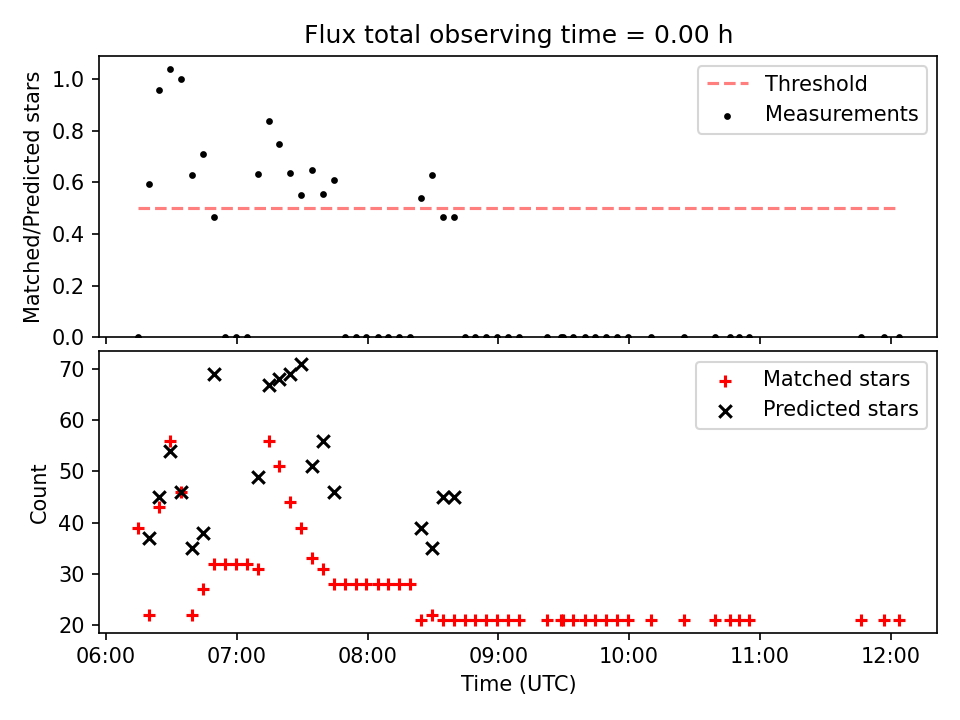 Flux total observing time = 0.00 h

Matched/Predicted stars

1.0
0.8
0.6
0.4
0.2
0.0

Threshold
Measurements

Count

70
60
50
40
30
20

Matched stars
Predicted stars

06:00 07:00 08:00 09:00 10:00 11:00 12:00

Time (UTC)